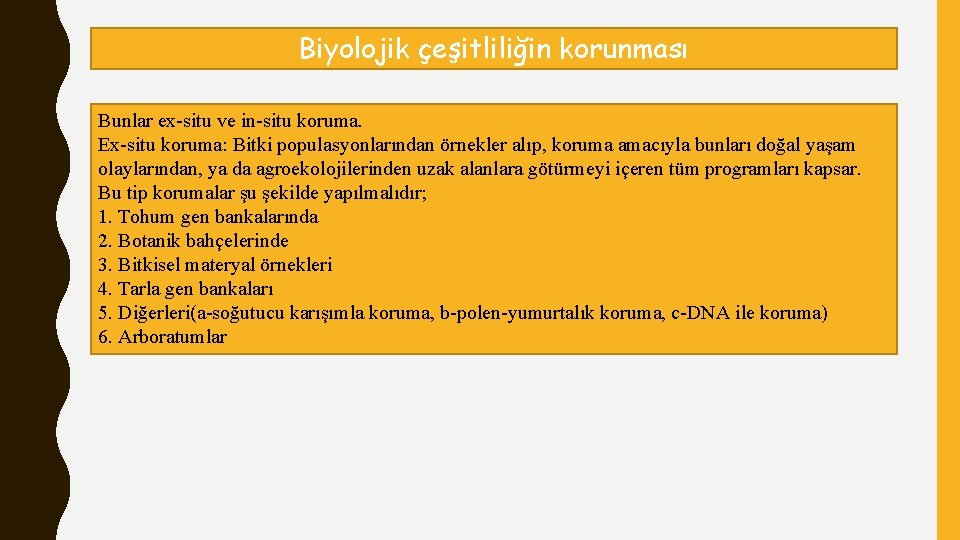 Biyolojik çeşitliliğin korunması

Bunlar ex-situ ve in-situ koruma.
Ex-situ koruma: Bitki populasyonlarından örnekler alıp, koruma amacıyla bunları doğal yaşam olaylarından, ya da agroekolojilerinden uzak alanlara götürmeyi içeren tüm programları kapsar.
Bu tip korumalar şu şekilde yapılmalıdır;
1. Tohum gen bankalarında
2. Botanik bahçelerinde
3. Bitkisel materyal örnekleri
4. Tarla gen bankaları
5. Diğerleri(a-soğutucu karışımla koruma, b-polen-yumurtalık koruma, c-DNA ile koruma)
6. Arboratumlar